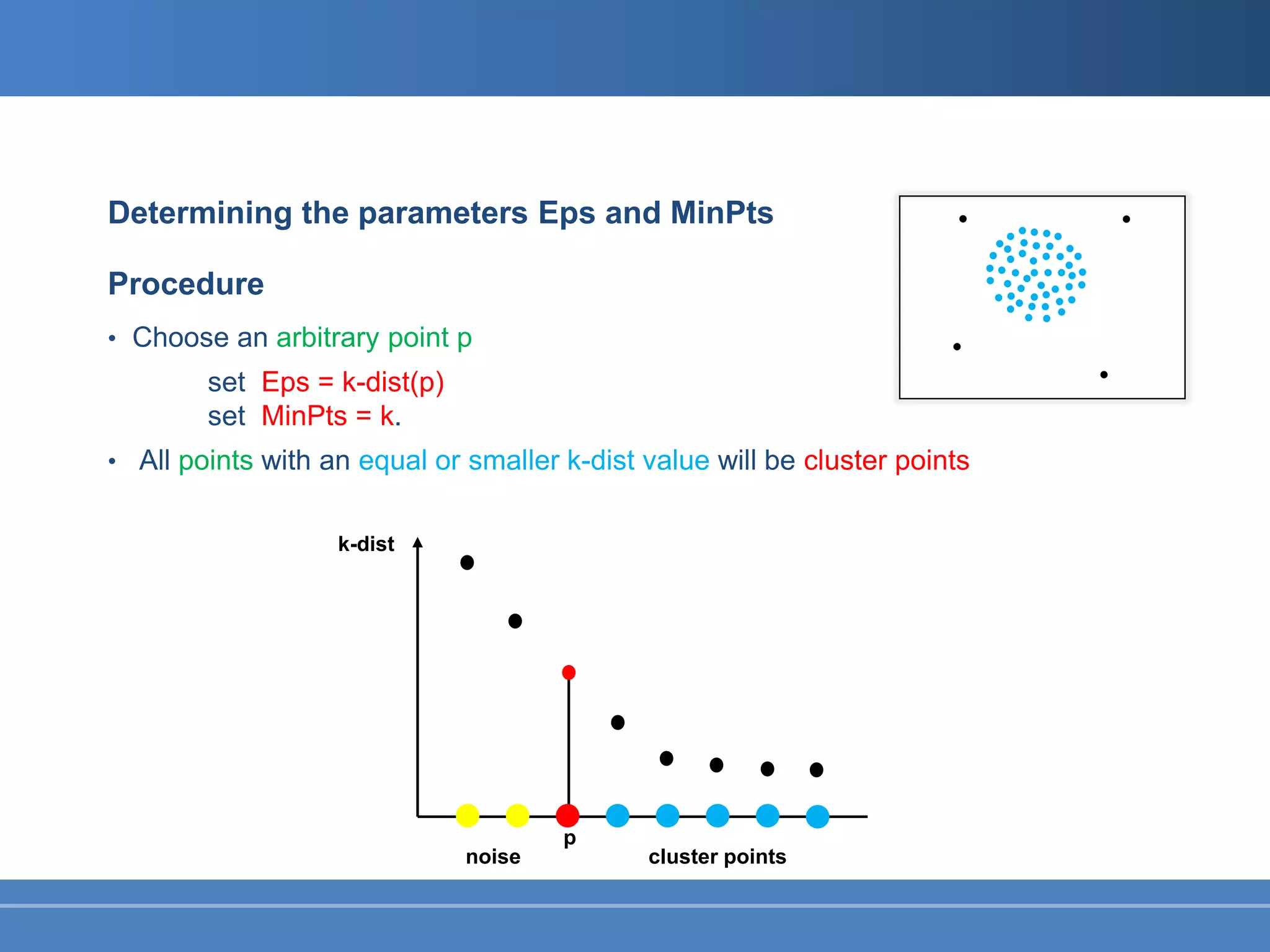 Determining the parameters Eps and MinPts

Procedure

• Choose an arbitrary point p

set Eps = k-dist(p)
set MinPts = k.

• All points with an equal or smaller k-dist value will be cluster points

k-dist

p

noise

cluster points